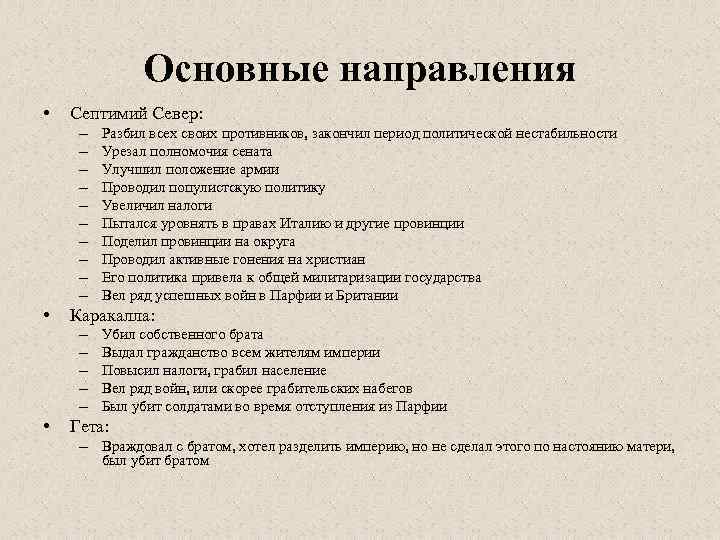 Основные направления

• Септимий Север:
– Разбил всех своих противников, закончил период политической нестабильности
– Урезал полномочия сената
– Улучшил положение армии
– Проводил популистскую политику
– Увеличил налоги
– Пытался уровнять в правах Италию и другие провинции
– Поделил провинции на округа
– Проводил активные гонения на христиан
– Его политика привела к общей милитаризации государства
– Вел ряд успешных войн в Парфии и Британии
• Каракалла:
– Убил собственного брата
– Выдал гражданство всем жителям империи
– Повысил налоги, грабил население
– Вел ряд войн, или скорее грабительских набегов
– Был убит солдатами во время отступления из Парфии
• Гета:
– Враждовал с братом, хотел разделить империю, но не сделал этого по настоянию матери, был убит братом